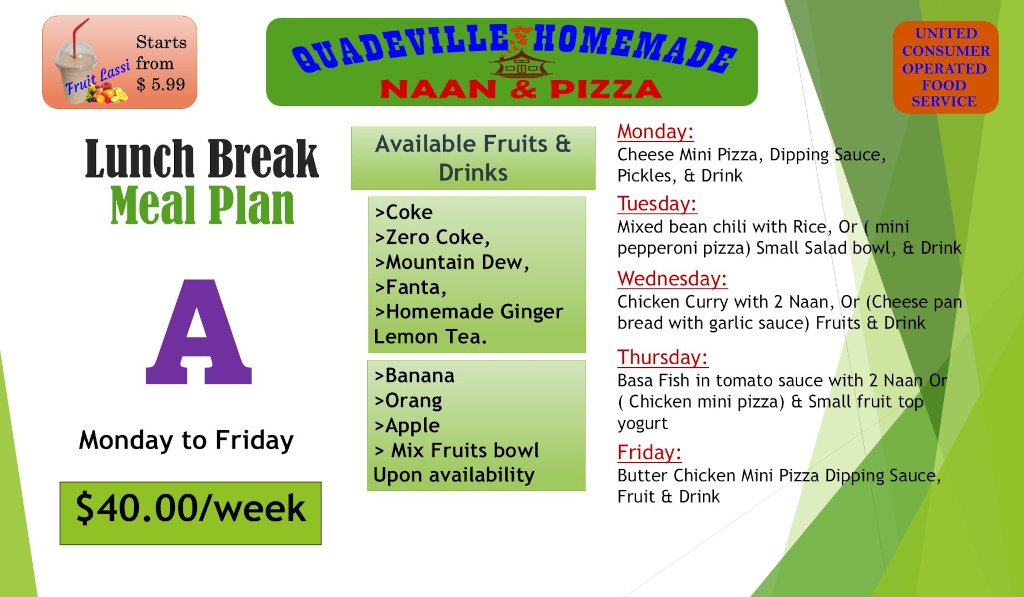 Fruit Lassi
Starts from $ 5.99

QUADEVILLE HOMEMADE
NAAN & PIZZA

UNITED CONSUMER OPERATED FOOD SERVICE

Lunch Break
Meal Plan

A

Monday to Friday

$40.00/week

Available Fruits & Drinks

>Coke
>Zero Coke,
>Mountain Dew,
>Fanta,
>Homemade Ginger Lemon Tea.

>Banana
>Orang
>Apple
> Mix Fruits bowl
Upon availability

Monday:
Cheese Mini Pizza, Dipping Sauce, Pickles, & Drink

Tuesday:
Mixed bean chili with Rice, Or ( mini pepperoni pizza) Small Salad bowl, & Drink

Wednesday:
Chicken Curry with 2 Naan, Or (Cheese pan bread with garlic sauce) Fruits & Drink

Thursday:
Basa Fish in tomato sauce with 2 Naan Or ( Chicken mini pizza) & Small fruit top yogurt

Friday:
Butter Chicken Mini Pizza Dipping Sauce, Fruit & Drink